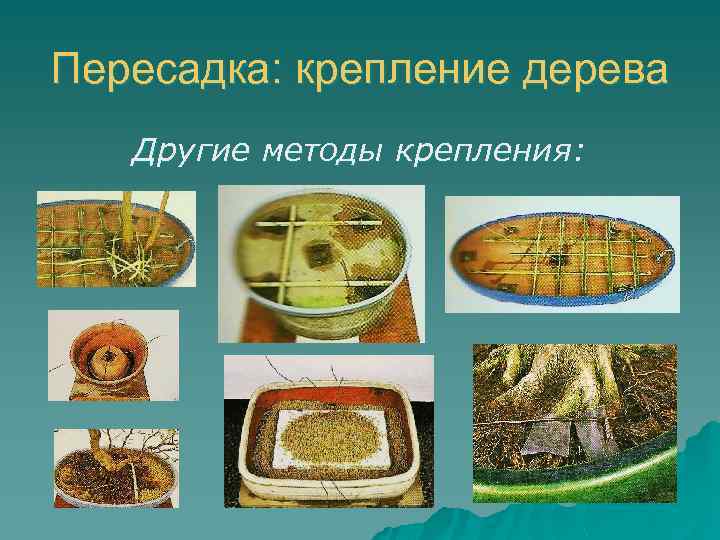 Пересадка: крепление дерева

Другие методы крепления: